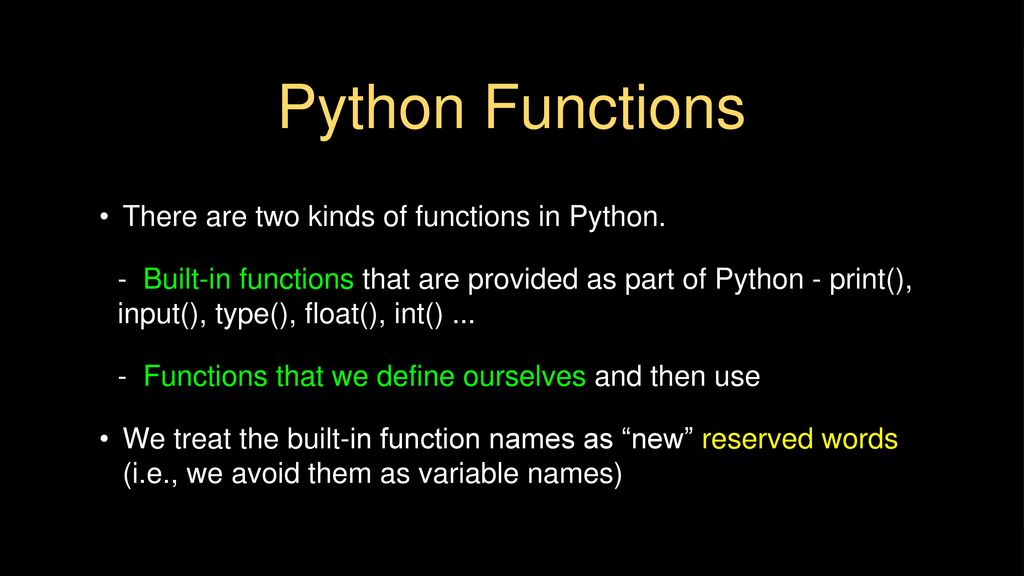 Python Functions

• There are two kinds of functions in Python.

- Built-in functions that are provided as part of Python - print(), input(), type(), float(), int() ...

- Functions that we define ourselves and then use

• We treat the built-in function names as “new” reserved words (i.e., we avoid them as variable names)